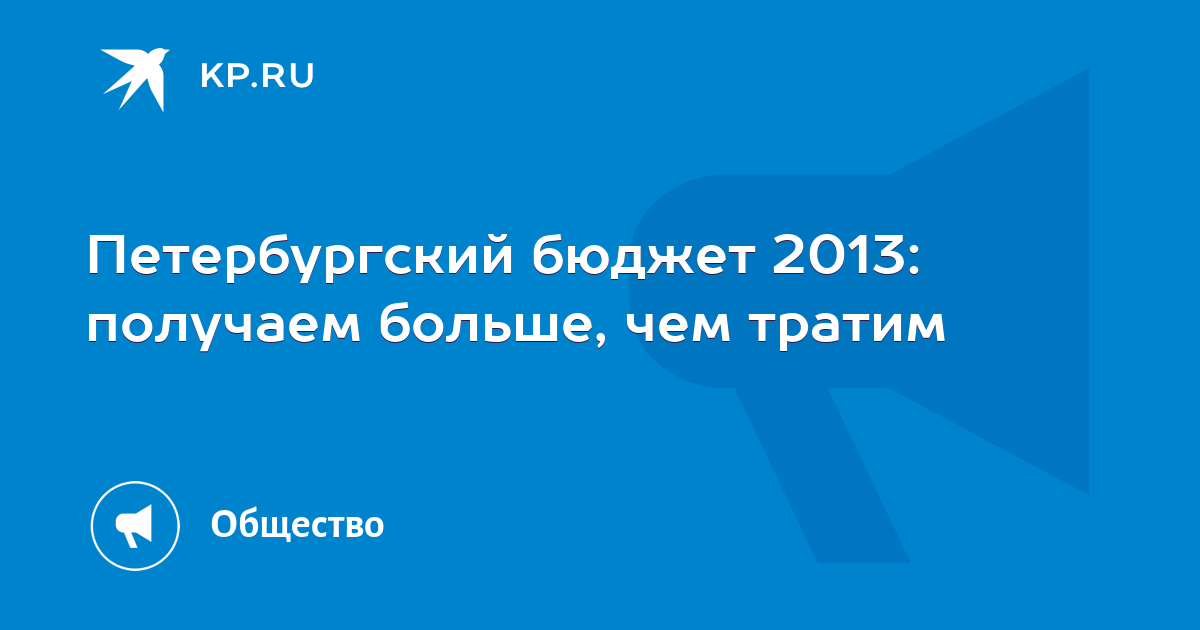 KP.RU

Петербургский бюджет 2013: получаем больше, чем тратим

Общество